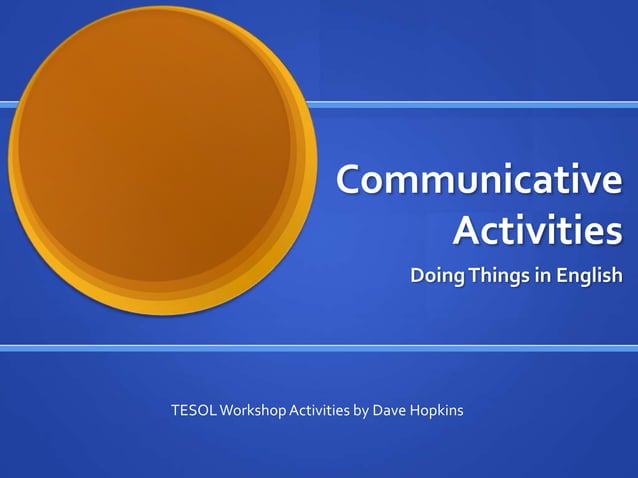 Communicative Activities

Doing Things in English

TESOL Workshop Activities by Dave Hopkins